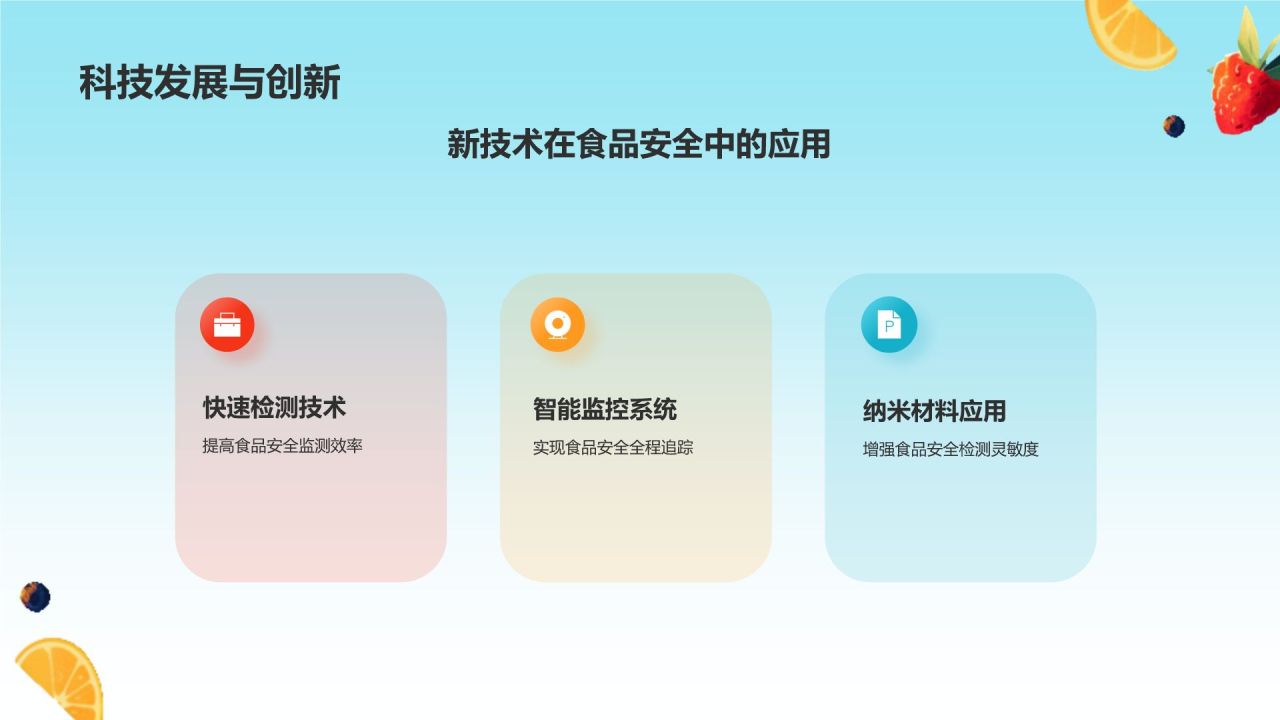 科技发展与创新

新技术在食品安全中的应用

快速检测技术
提高食品安全监测效率

智能监控系统
实现食品安全全程追踪

P

纳米材料应用
增强食品安全检测灵敏度